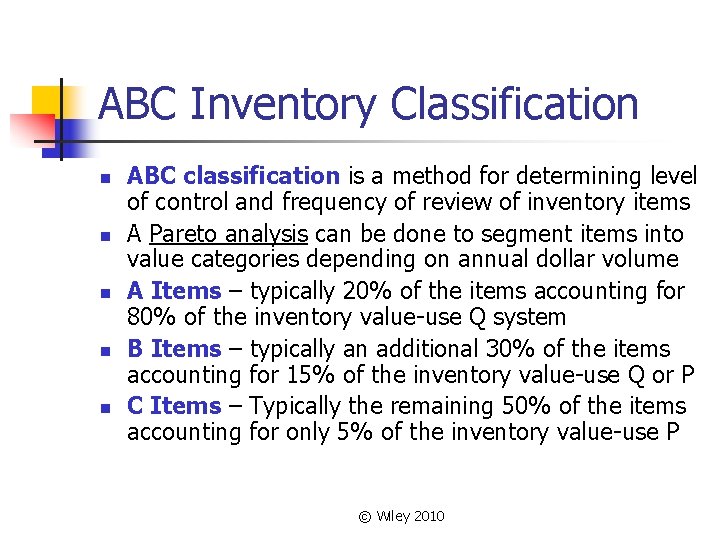 ABC Inventory Classification

- ABC classification is a method for determining level of control and frequency of review of inventory items
- A Pareto analysis can be done to segment items into value categories depending on annual dollar volume
- A Items – typically 20% of the items accounting for 80% of the inventory value-use Q system
- B Items – typically an additional 30% of the items accounting for 15% of the inventory value-use Q or P
- C Items – Typically the remaining 50% of the items accounting for only 5% of the inventory value-use P

© Wiley 2010